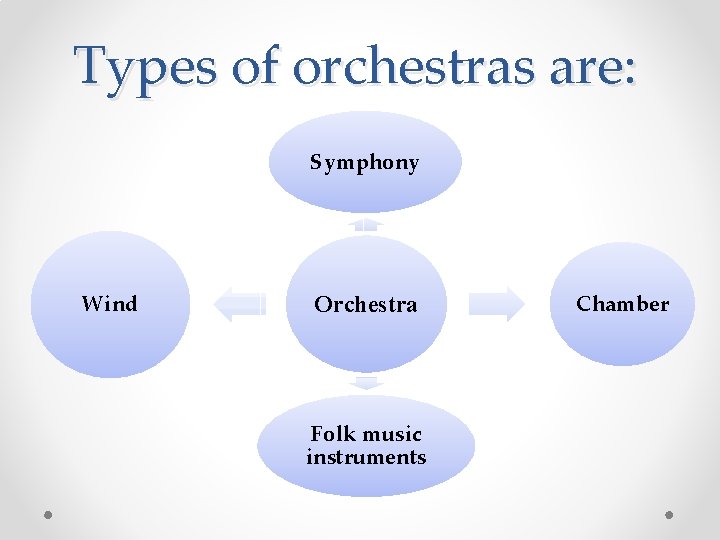 Types of orchestras are:

Symphony

Wind

Orchestra

Chamber

Folk music instruments